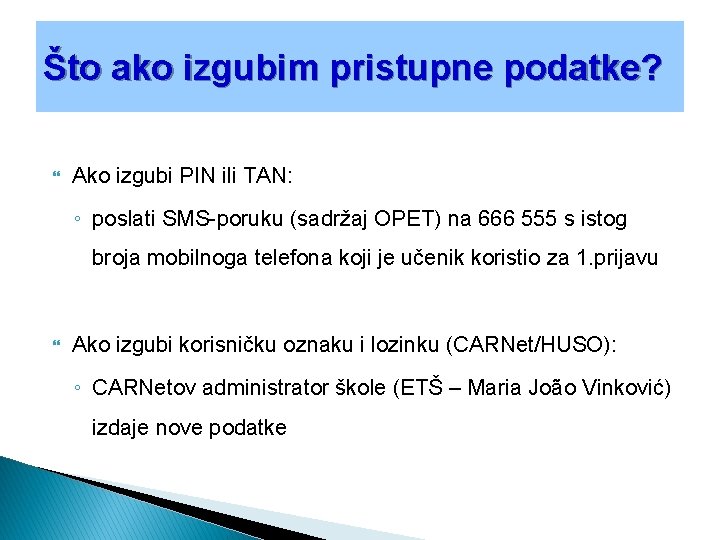 Što ako izgubim pristupne podatke?

Ako izgubi PIN ili TAN:

◦ poslati SMS-poruku (sadržaj OPET) na 666 555 s istog broja mobilnoga telefona koji je učenik koristio za 1.prijavu

Ako izgubi korisničku oznaku i lozinku (CARNet/HUSO):

◦ CARNetov administrator škole (ETŠ – Maria João Vinković) izdaje nove podatke